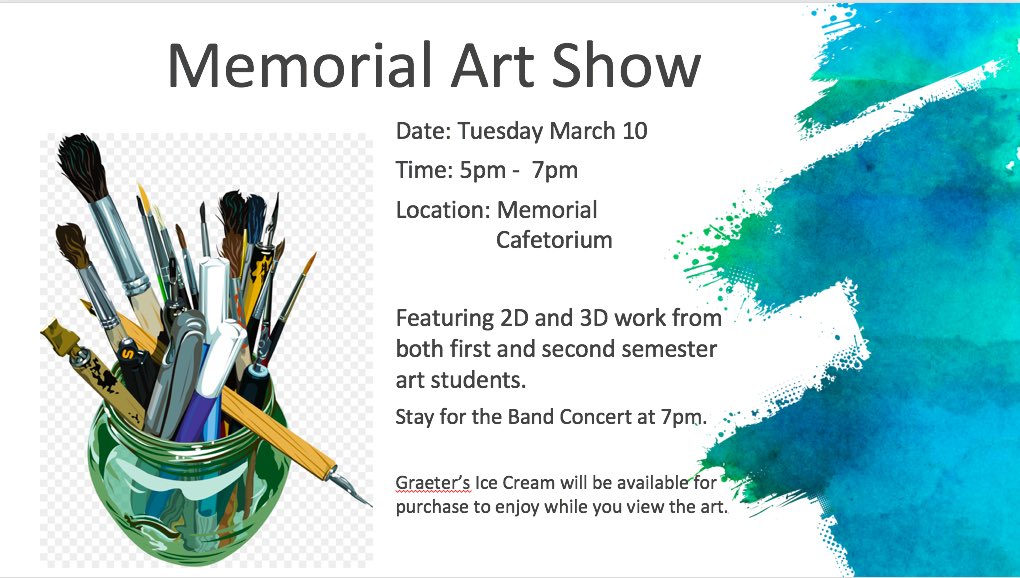 Memorial Art Show

Date: Tuesday March 10

Time: 5pm - 7pm

Location: Memorial Cafetorium

Featuring 2D and 3D work from both first and second semester art students.

Stay for the Band Concert at 7pm.

Graeter's Ice Cream will be available for purchase to enjoy while you view the art.